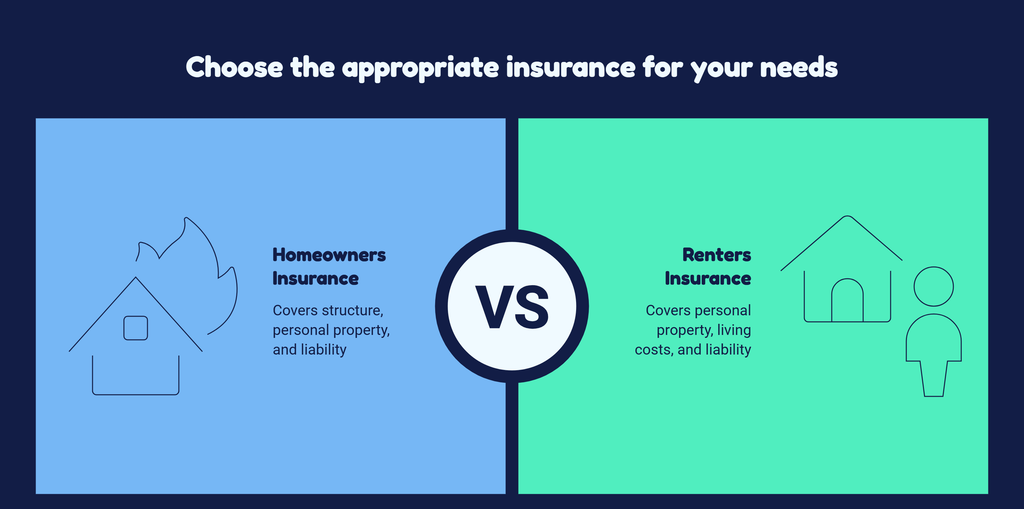 Choose the appropriate insurance for your needs

Homeowners Insurance

Covers structure, personal property, and liability

VS

Renters Insurance

Covers personal property, living costs, and liability